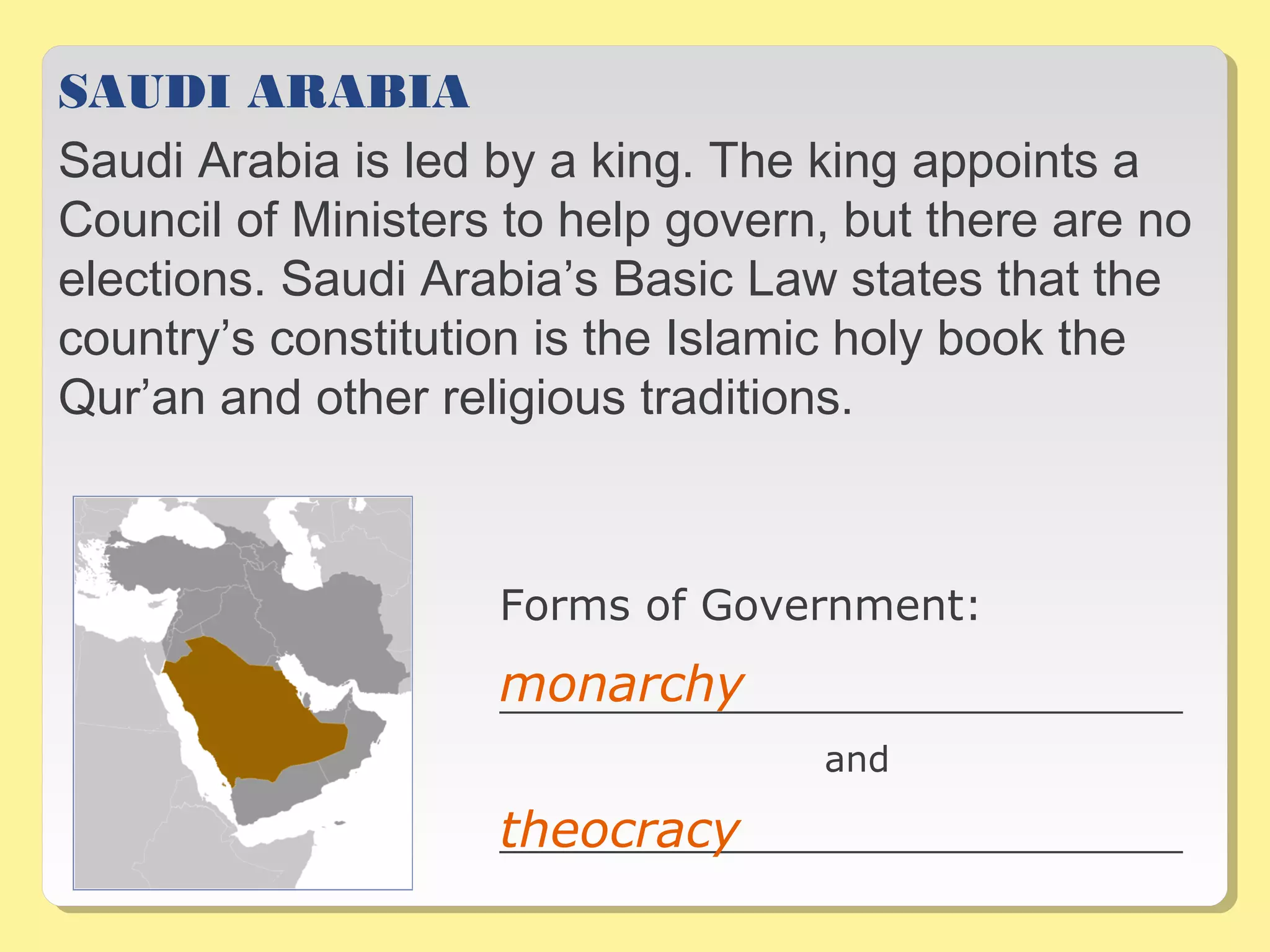 SAUDI ARABIA

Saudi Arabia is led by a king. The king appoints a Council of Ministers to help govern, but there are no elections. Saudi Arabia’s Basic Law states that the country’s constitution is the Islamic holy book the Qur’an and other religious traditions.

Forms of Government:

monarchy

and

theocracy